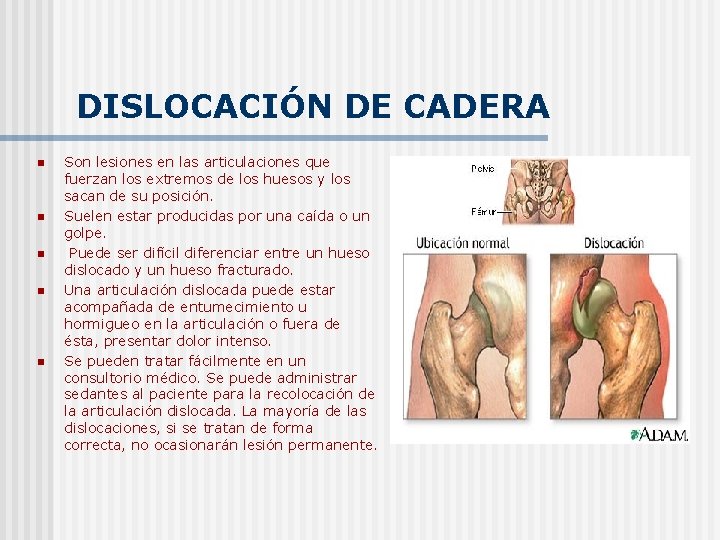 DISLOCACIÓN DE CADERA

- Son lesiones en las articulaciones que fuerzan los extremos de los huesos y los sacan de su posición.
- Suelen estar producidas por una caída o un golpe.
- Puede ser difícil diferenciar entre un hueso dislocado y un hueso fracturado.
- Una articulación dislocada puede estar acompañada de entumecimiento u hormigueo en la articulación o fuera de ésta, presentar dolor intenso.
- Se pueden tratar fácilmente en un consultorio médico. Se puede administrar sedantes al paciente para la recolocación de la articulación dislocada. La mayoría de las dislocaciones, si se tratan de forma correcta, no ocasionarán lesión permanente.

Pelvis
Fémur
Ubicación normal
Dislocación
ADAM.